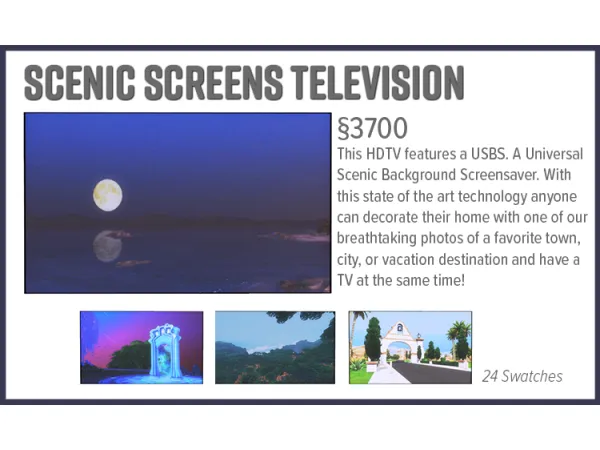 SCENIC SCREENS TELEVISION

§3700

This HDTV features a USBS. A Universal Scenic Background Screensaver. With this state of the art technology anyone can decorate their home with one of our breathtaking photos of a favorite town, city, or vacation destination and have a TV at the same time!

24 Swatches